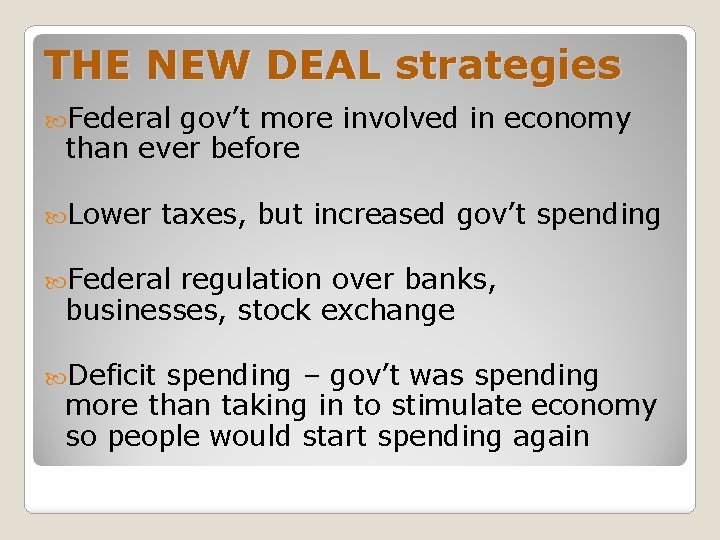 THE NEW DEAL strategies

Federal gov’t more involved in economy than ever before

Lower taxes, but increased gov’t spending

Federal regulation over banks, businesses, stock exchange

Deficit spending – gov’t was spending more than taking in to stimulate economy so people would start spending again